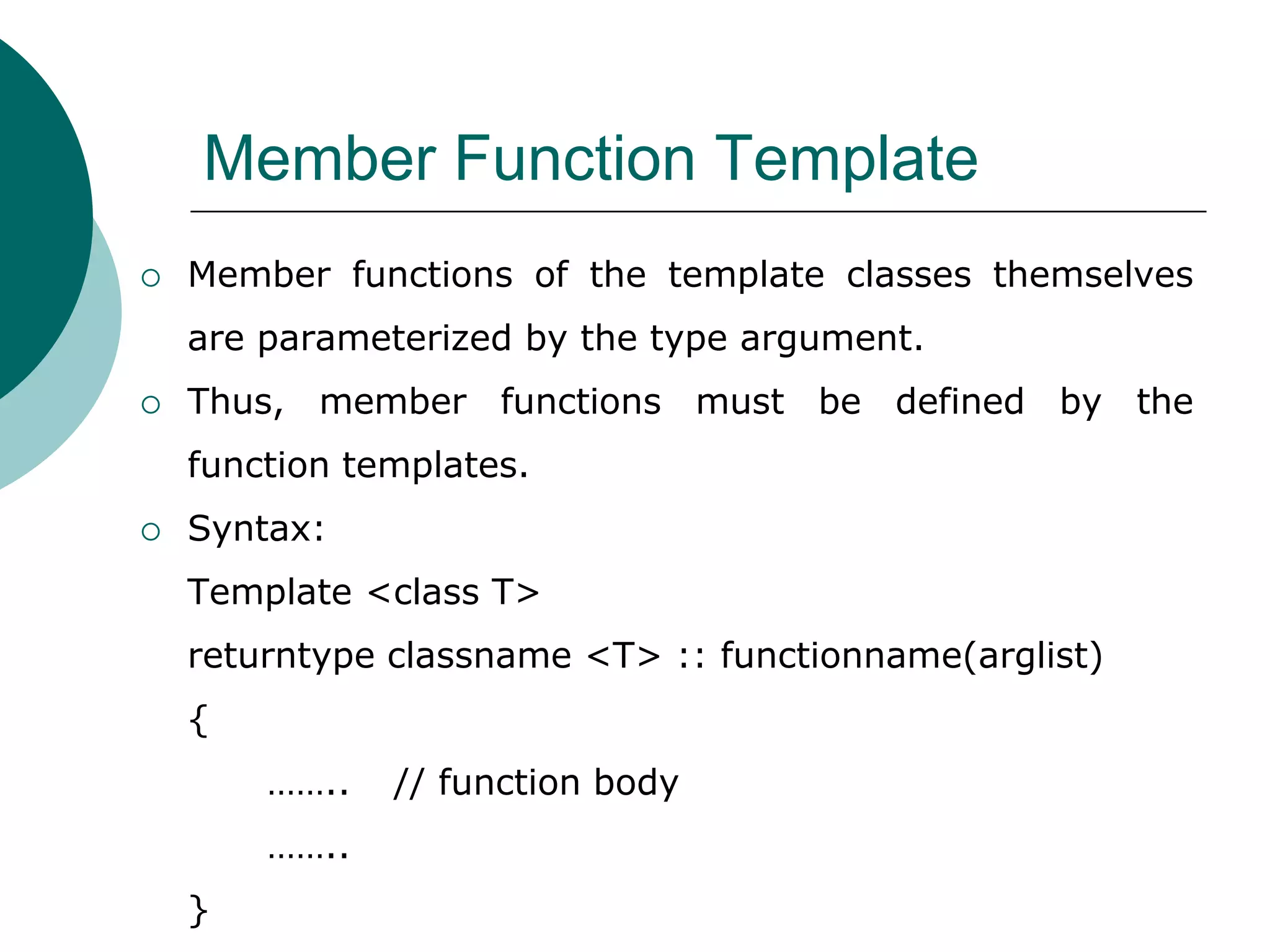 Member Function Template

○ Member functions of the template classes themselves are parameterized by the type argument.

○ Thus, member functions must be defined by the function templates.

○ Syntax:

Template <class T>

returntype classname <T> :: functionname(arglist)

{

…….. // function body

……..

}